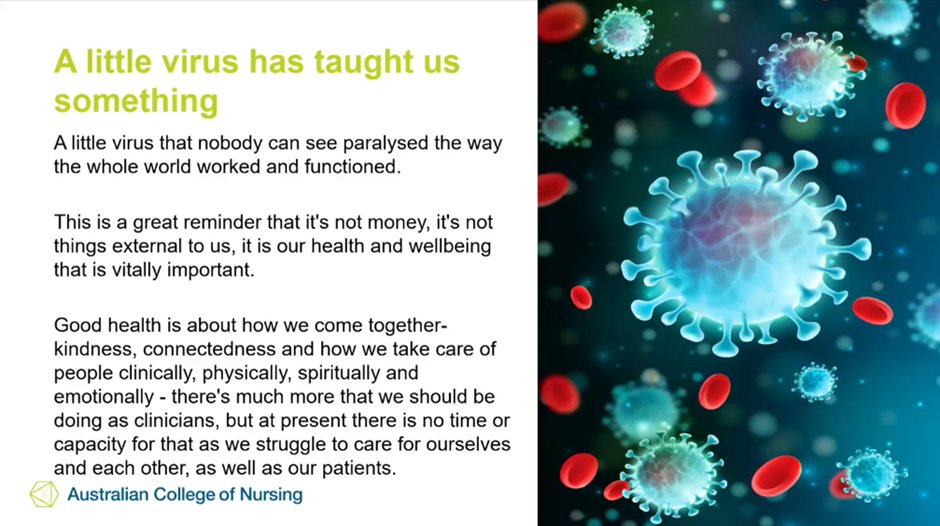 A little virus has taught us something

A little virus that nobody can see paralysed the way the whole world worked and functioned.

This is a great reminder that it's not money, it's not things external to us, it is our health and wellbeing that is vitally important.

Good health is about how we come together- kindness, connectedness and how we take care of people clinically, physically, spiritually and emotionally - there's much more that we should be doing as clinicians, but at present there is no time or capacity for that as we struggle to care for ourselves and each other, as well as our patients.

Australian College of Nursing